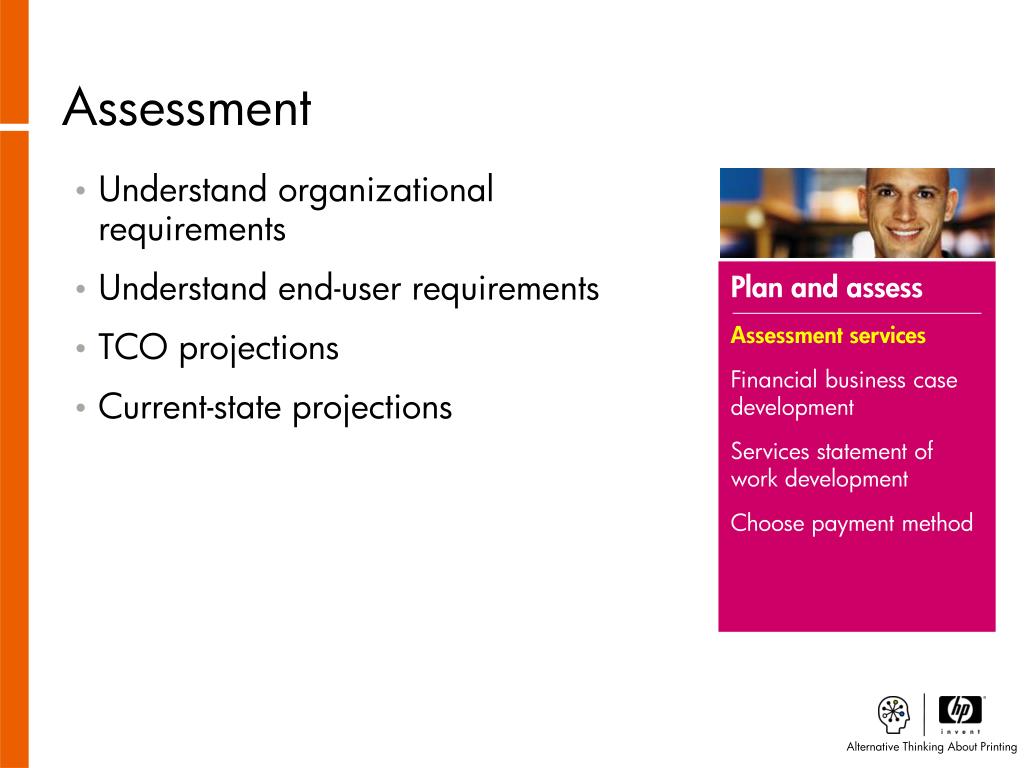 Assessment

• Understand organizational requirements
• Understand end-user requirements
• TCO projections
• Current-state projections

Plan and assess

Assessment services

Financial business case development

Services statement of work development

Choose payment method

hp
invent

Alternative Thinking About Printing